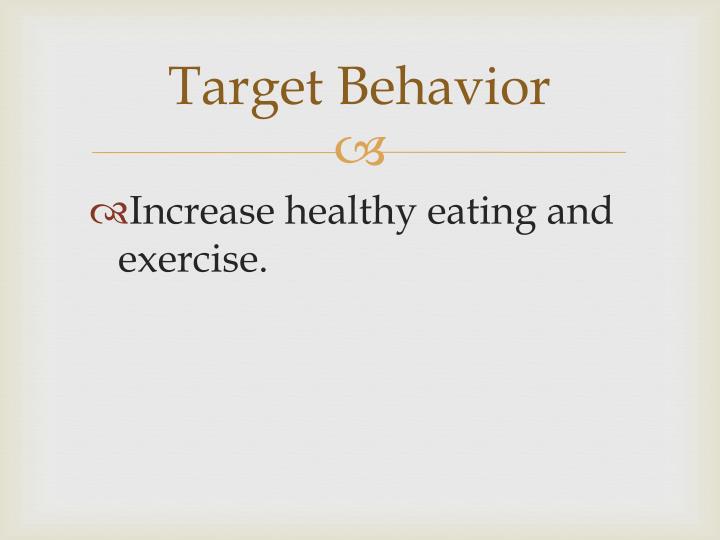 Target Behavior

Increase healthy eating and exercise.